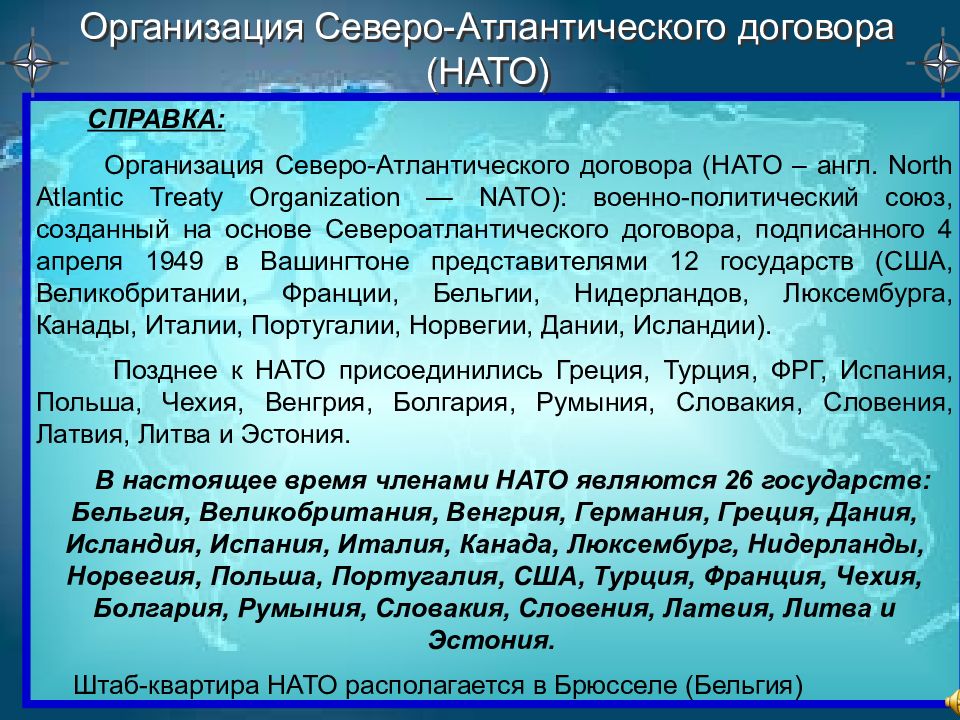 Организация Северо-Атлантического договора (НАТО)

СПРАВКА:

Организация Северо-Атлантического договора (НАТО – англ. North Atlantic Treaty Organization — NATO): военно-политический союз, созданный на основе Североатлантического договора, подписанного 4 апреля 1949 в Вашингтоне представителями 12 государств (США, Великобритании, Франции, Бельгии, Нидерландов, Люксембурга, Канады, Италии, Португалии, Норвегии, Дании, Исландии).

Позднее к НАТО присоединились Греция, Турция, ФРГ, Испания, Польша, Чехия, Венгрия, Болгария, Румыния, Словакия, Словения, Латвия, Литва и Эстония.

В настоящее время членами НАТО являются 26 государств: Бельгия, Великобритания, Венгрия, Германия, Греция, Дания, Исландия, Испания, Италия, Канада, Люксембург, Нидерланды, Норвегия, Польша, Португалия, США, Турция, Франция, Чехия, Болгария, Румыния, Словакия, Словения, Латвия, Литва и Эстония.

Штаб-квартира НАТО располагается в Брюсселе (Бельгия)